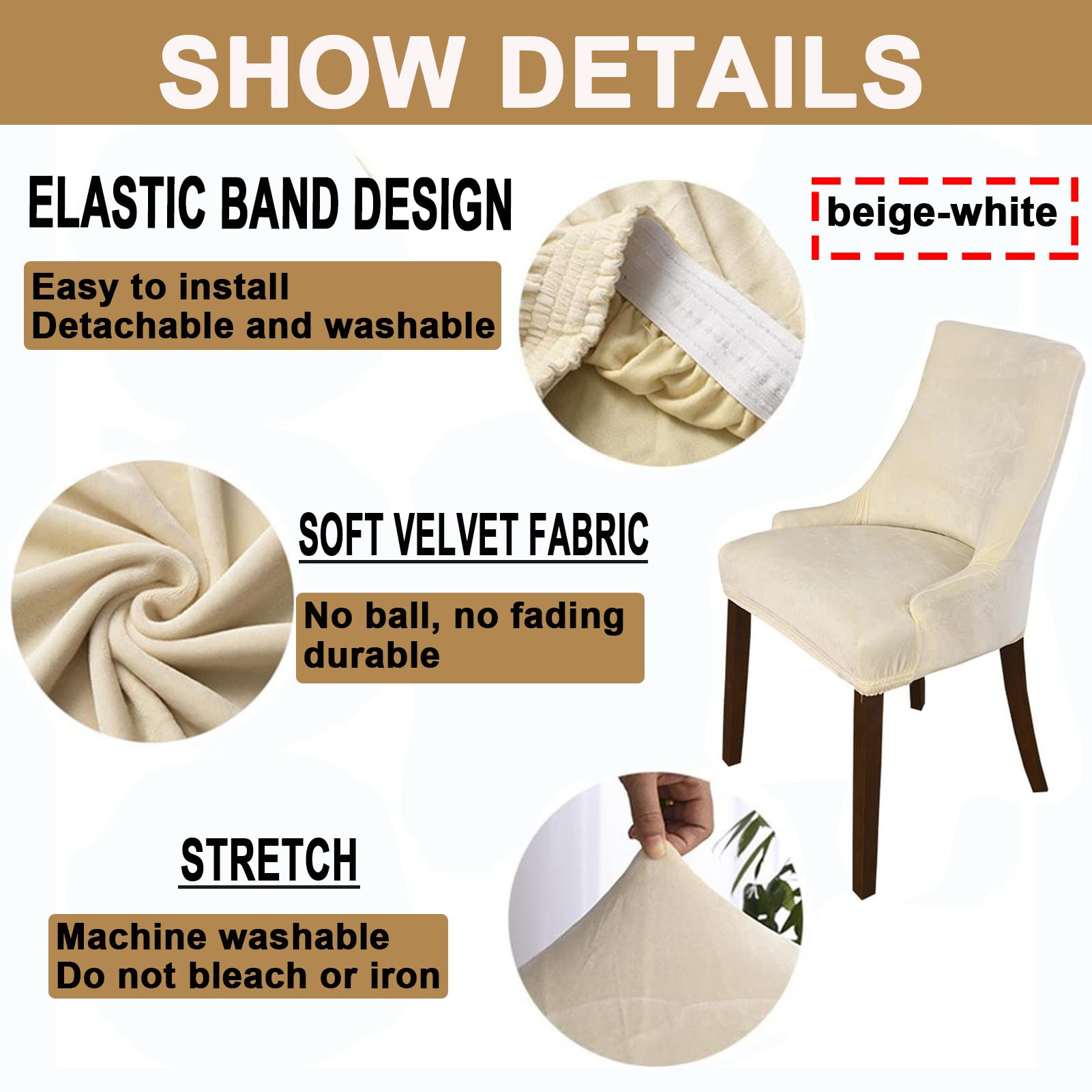 SHOW DETAILS

ELASTIC BAND DESIGN

beige-white

Easy to install
Detachable and washable

SOFT VELVET FABRIC

No ball, no fading
durable

STRETCH

Machine washable
Do not bleach or iron